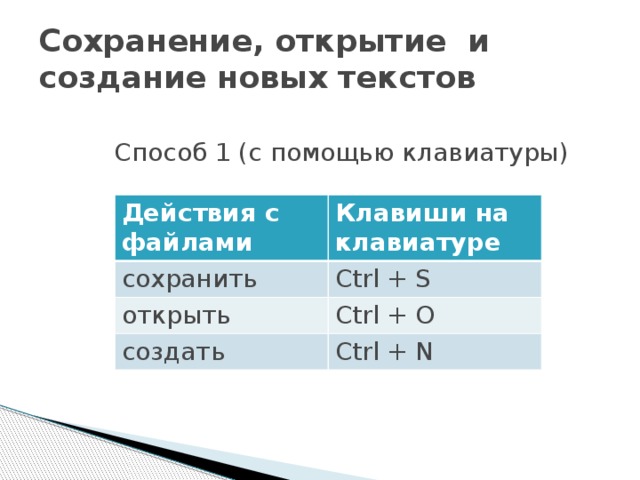 Сохранение, открытие и создание новых текстов

Способ 1 (с помощью клавиатуры)

| Действия с файлами | Клавиши на клавиатуре |
|---|---|
| сохранить | Ctrl + S |
| открыть | Ctrl + O |
| создать | Ctrl + N |